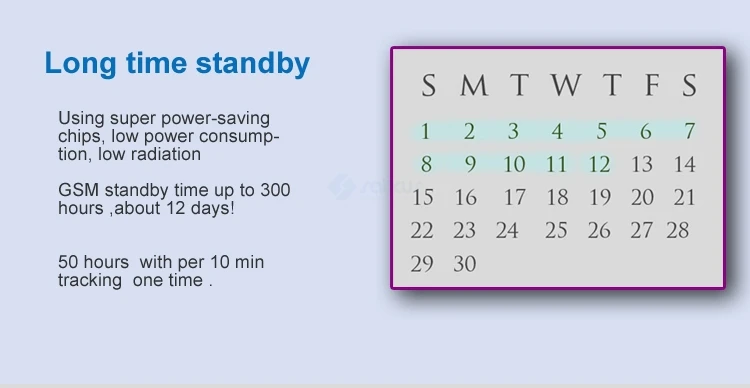 Long time standby

Using super power-saving chips, low power consumption, low radiation

GSM standby time up to 300 hours ,about 12 days!

50 hours with per 10 min tracking one time .

| S | M | T | W | T | F | S |
|---|---|---|---|---|---|---|
| 1 | 2 | 3 | 4 | 5 | 6 | 7 |
| 8 | 9 | 10 | 11 | 12 | 13 | 14 |
| 15 | 16 | 17 | 18 | 19 | 20 | 21 |
| 22 | 23 | 24 | 25 | 26 | 27 | 28 |
| 29 | 30 | | | | | |